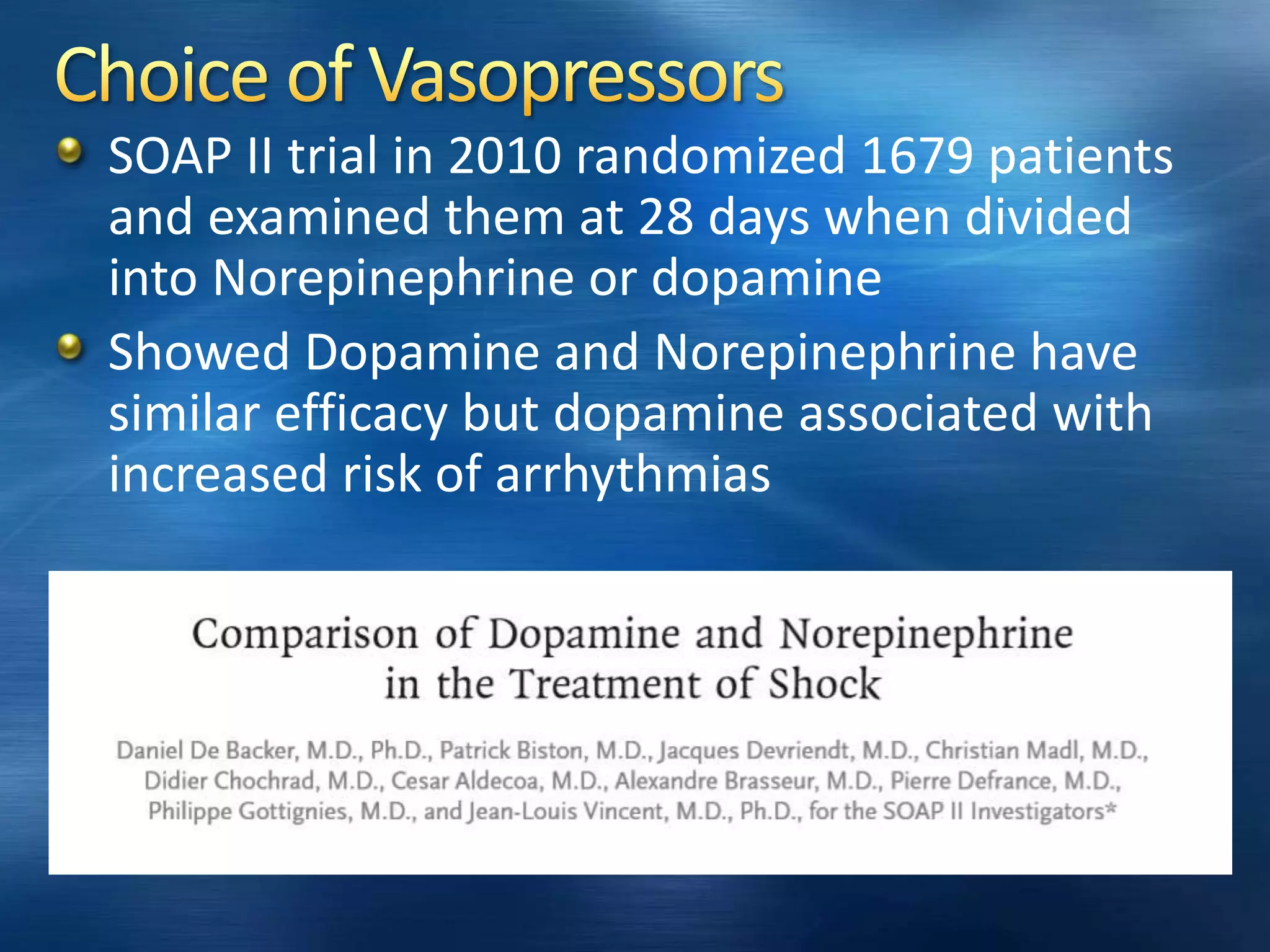 Choice of Vasopressors

SOAP II trial in 2010 randomized 1679 patients and examined them at 28 days when divided into Norepinephrine or dopamine

Showed Dopamine and Norepinephrine have similar efficacy but dopamine associated with increased risk of arrhythmias

Comparison of Dopamine and Norepinephrine in the Treatment of Shock

Daniel De Backer, M.D., Ph.D., Patrick Biston, M.D., Jacques Devriendt, M.D., Christian Madl, M.D., Didier Chochrad, M.D., Cesar Aldecoa, M.D., Alexandre Brasseur, M.D., Pierre Defrance, M.D., Philippe Gottignies, M.D., and Jean-Louis Vincent, M.D., Ph.D., for the SOAP II Investigators*